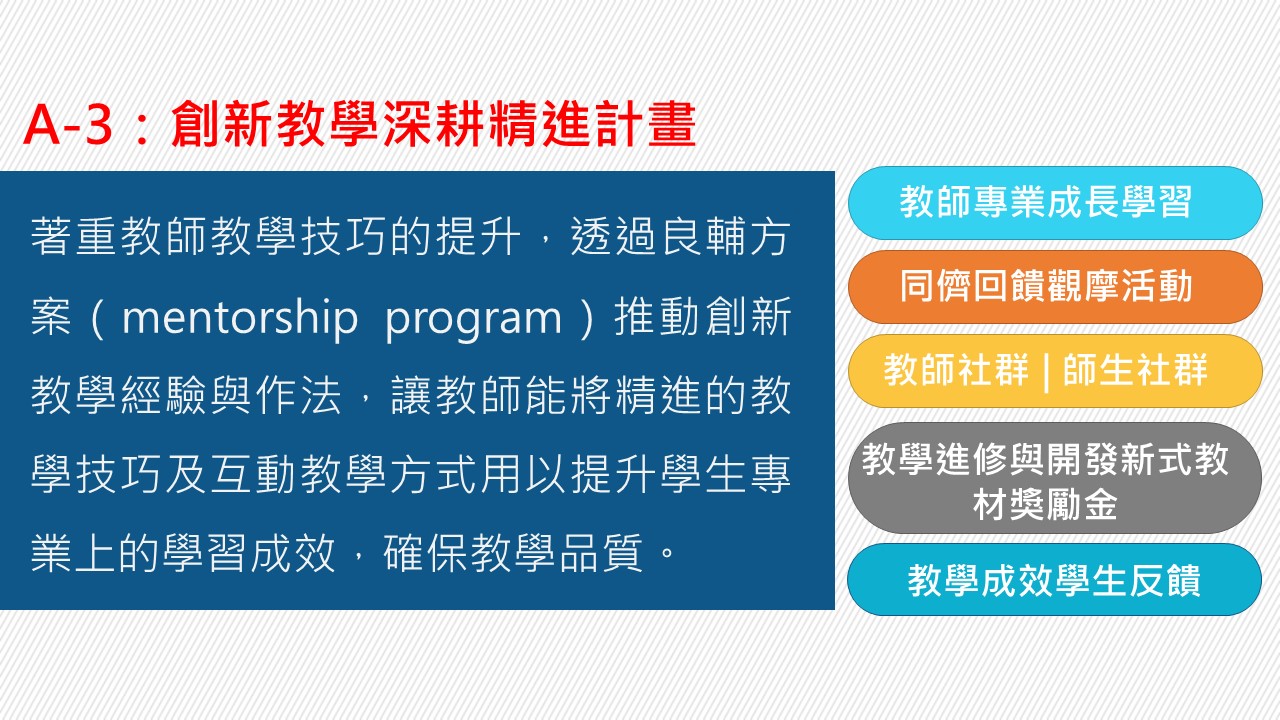 A-3：創新教學深耕精進計畫

著重教師教學技巧的提升，透過良輔方案（mentorship program）推動創新教學經驗與作法，讓教師能將精進的教學技巧及互動教學方式用以提升學生專業上的學習成效，確保教學品質。

教師專業成長學習

同儕回饋觀摩活動

教師社群 | 師生社群

教學進修與開發新式教材獎勵金

教學成效學生反饋